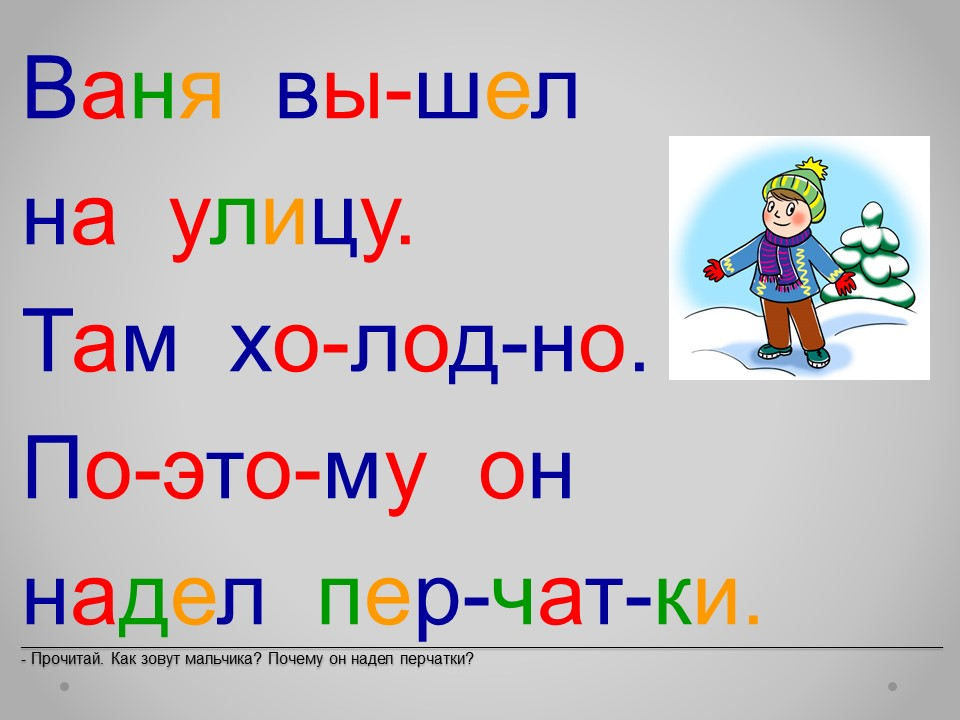 Ваня вы-шел на улицу. Там хо-лод-но. По-это-му он надел пер-чат-ки.

- Прочитай. Как зовут мальчика? Почему он надел перчатки?